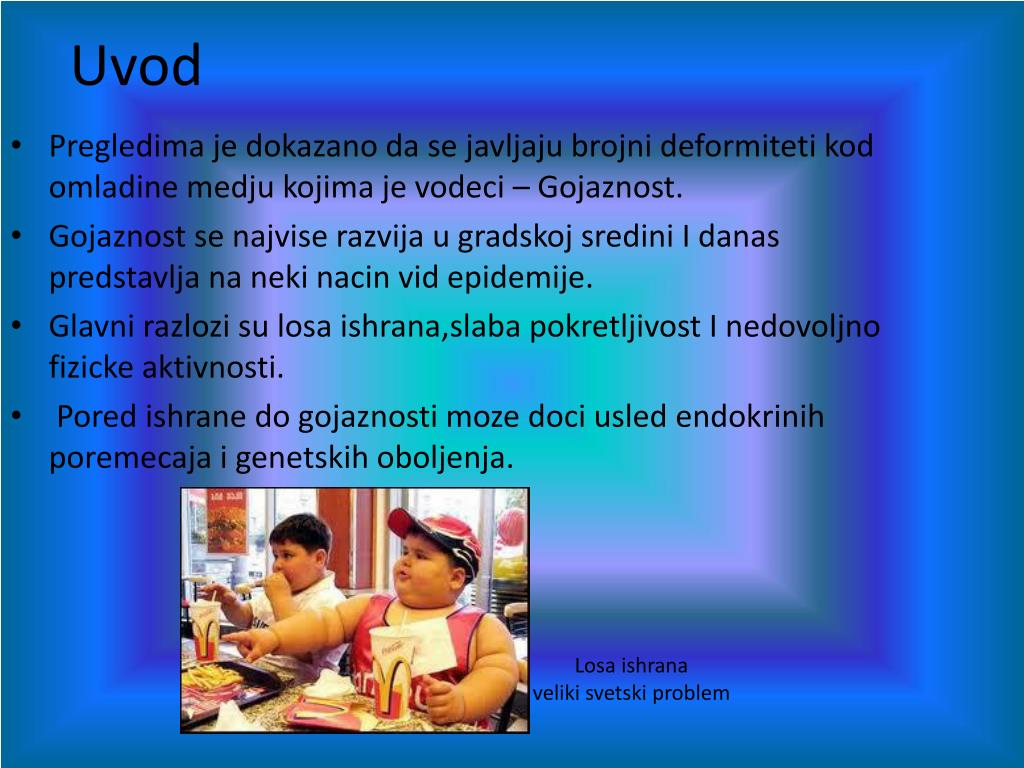 Uvod

• Pregledima je dokazano da se javljaju brojni deformiteti kod omladine medju kojima je vodeci – Gojaznost.

• Gojaznost se najvise razvija u gradskoj sredini I danas predstavlja na neki nacin vid epidemije.

• Glavni razlozi su losa ishrana,slaba pokretljivost I nedovoljno fizicke aktivnosti.

• Pored ishrane do gojaznosti moze doci usled endokrinih poremecaja i genetskih oboljenja.

Losa ishrana veliki svetski problem